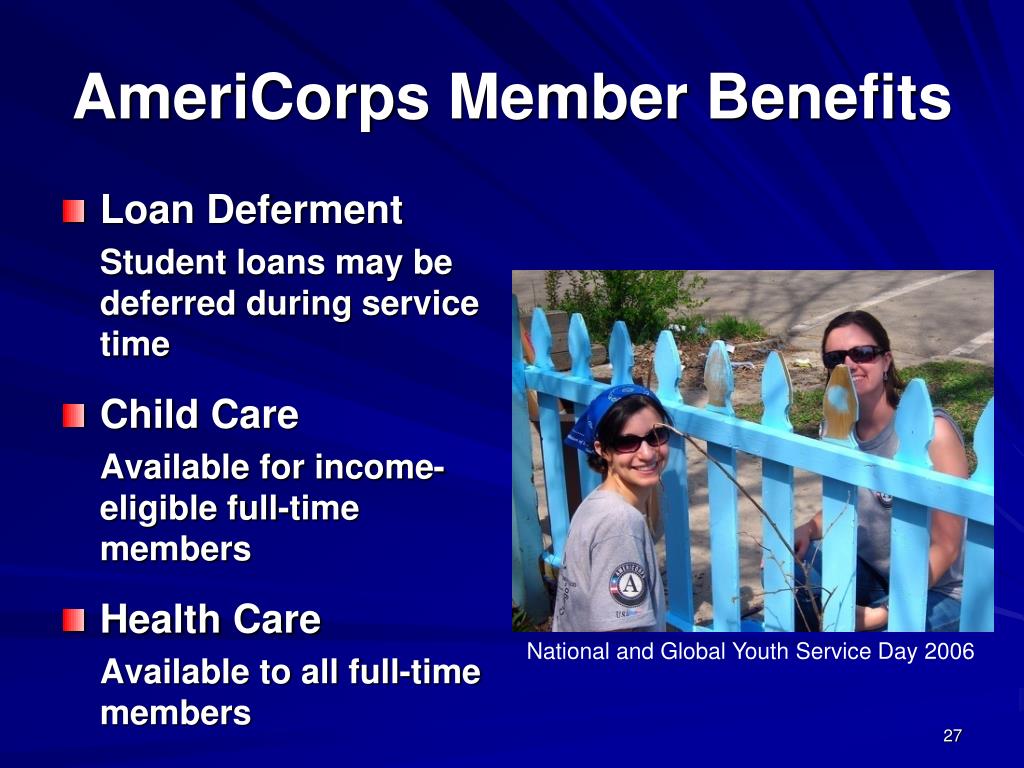 AmeriCorps Member Benefits

Loan Deferment

Student loans may be deferred during service time

Child Care

Available for income-eligible full-time members

Health Care

Available to all full-time members

National and Global Youth Service Day 2006

27